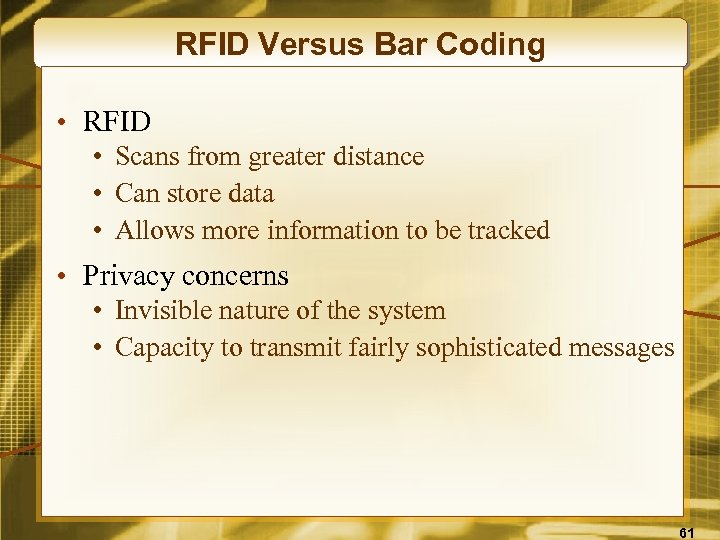 RFID Versus Bar Coding

• RFID
• Scans from greater distance
• Can store data
• Allows more information to be tracked

• Privacy concerns
• Invisible nature of the system
• Capacity to transmit fairly sophisticated messages

61